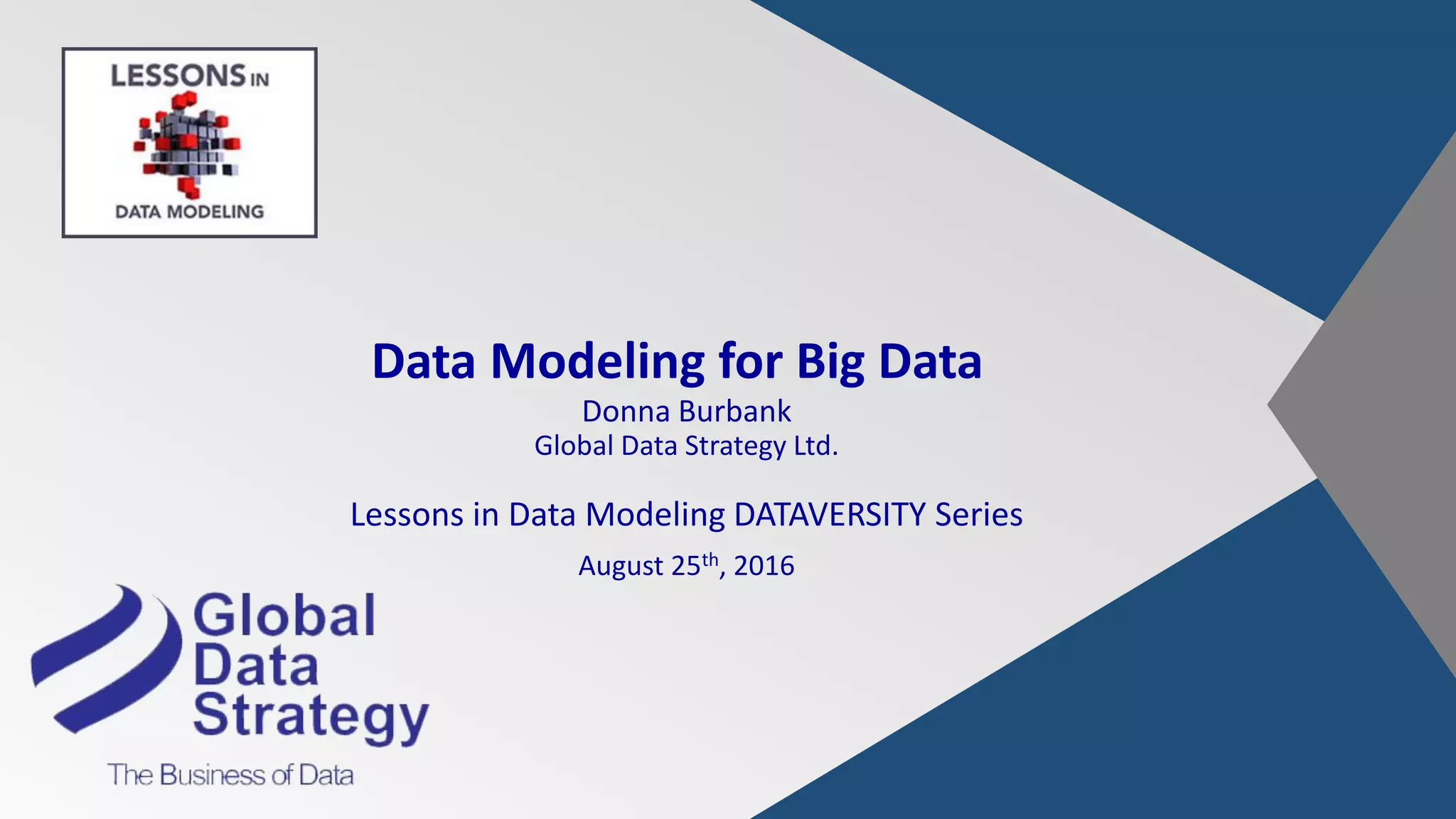 LESSONS IN
DATA MODELING

Data Modeling for Big Data
Donna Burbank
Global Data Strategy Ltd.

Lessons in Data Modeling DATAVERSITY Series

August 25$^{th}$, 2016

Global
Data
Strategy
The Business of Data